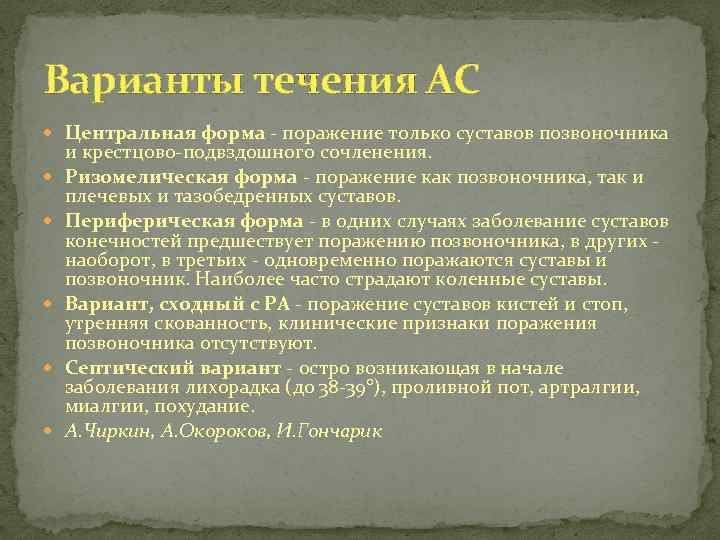 Варианты течения АС

Центральная форма - поражение только суставов позвоночника и крестцово-подвздошного сочленения.

Ризомелическая форма - поражение как позвоночника, так и плечевых и тазобедренных суставов.

Периферическая форма - в одних случаях заболевание суставов конечностей предшествует поражению позвоночника, в других - наоборот, в третьих - одновременно поражаются суставы и позвоночник. Наиболее часто страдают коленные суставы.

Вариант, сходный с РА - поражение суставов кистей и стоп, утренняя скованность, клинические признаки поражения позвоночника отсутствуют.

Септический вариант - остро возникающая в начале заболевания лихорадка (до 38-39°), проливной пот, артралгии, миалгии, похудание.

А.Чиркин, А.Окороков, И.Гончарик